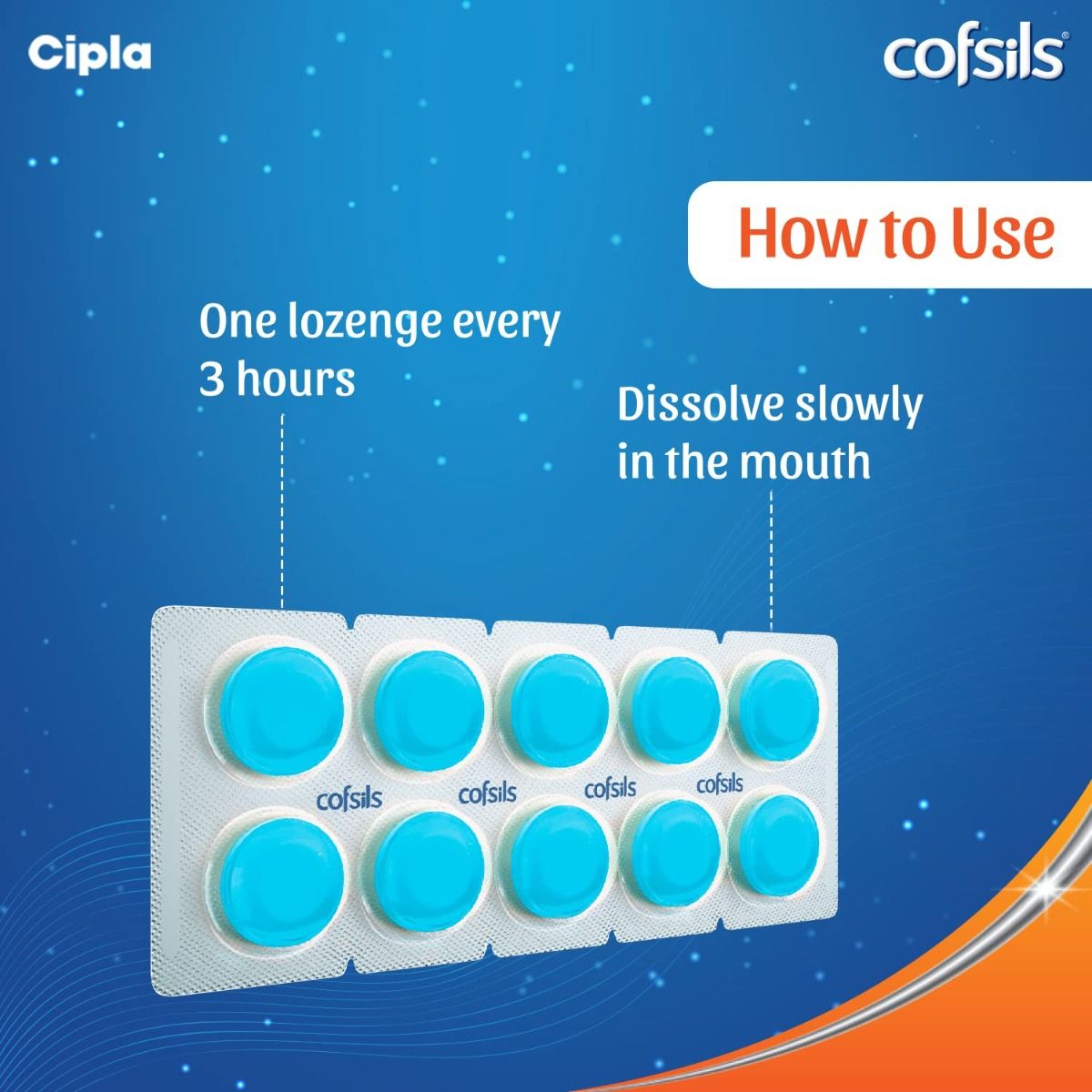 Cipla

cofsils®

How to Use

One lozenge every 3 hours

Dissolve slowly in the mouth

cofsils cofsils cofsils cofsils